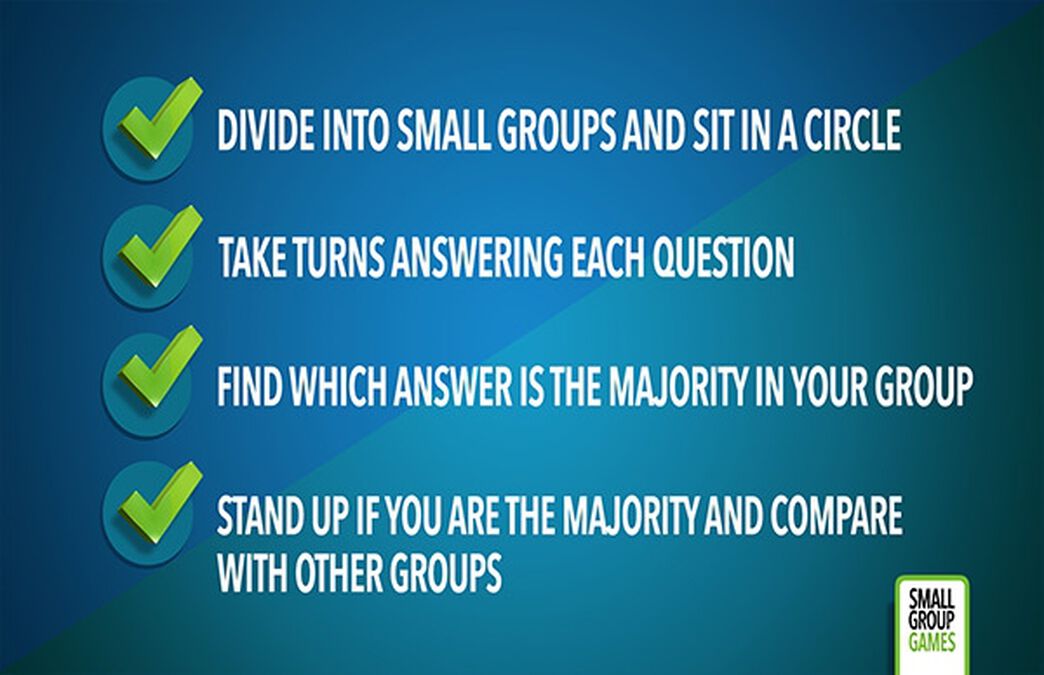 DIVIDE INTO SMALL GROUPS AND SIT IN A CIRCLE

TAKE TURNS ANSWERING EACH QUESTION

FIND WHICH ANSWER IS THE MAJORITY IN YOUR GROUP

STAND UP IF YOU ARE THE MAJORITY AND COMPARE WITH OTHER GROUPS

SMALL GROUP GAMES